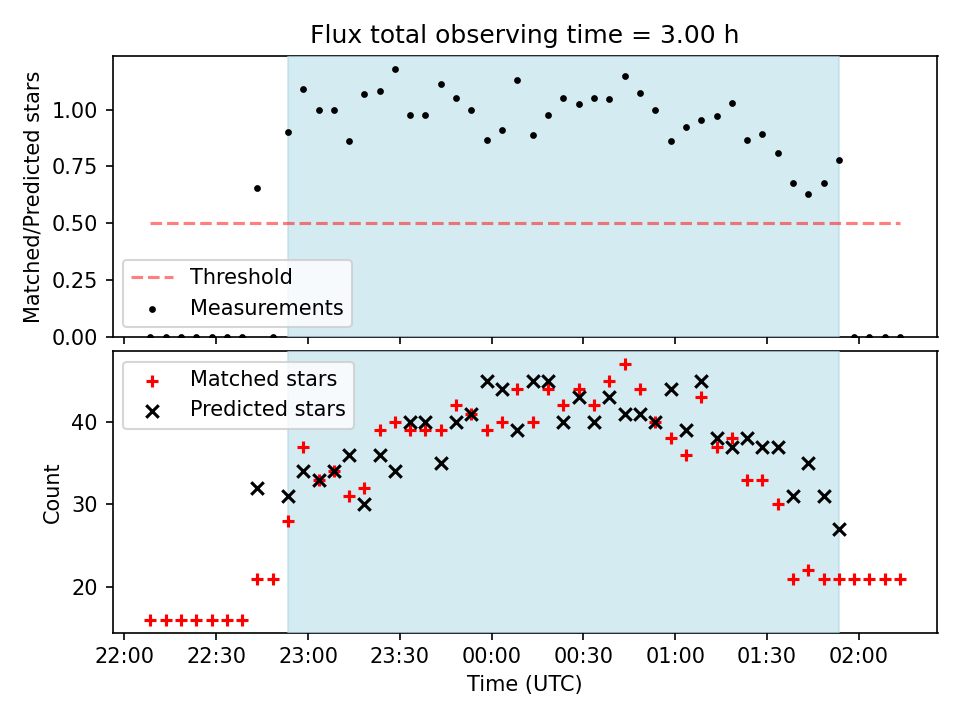 Flux total observing time = 3.00 h

Matched/Predicted stars

1.00
0.75
0.50
0.25
0.00

Threshold
Measurements

Matched stars
Predicted stars

Count

40
30
20

22:00
22:30
23:00
23:30
00:00
00:30
01:00
01:30
02:00

Time (UTC)